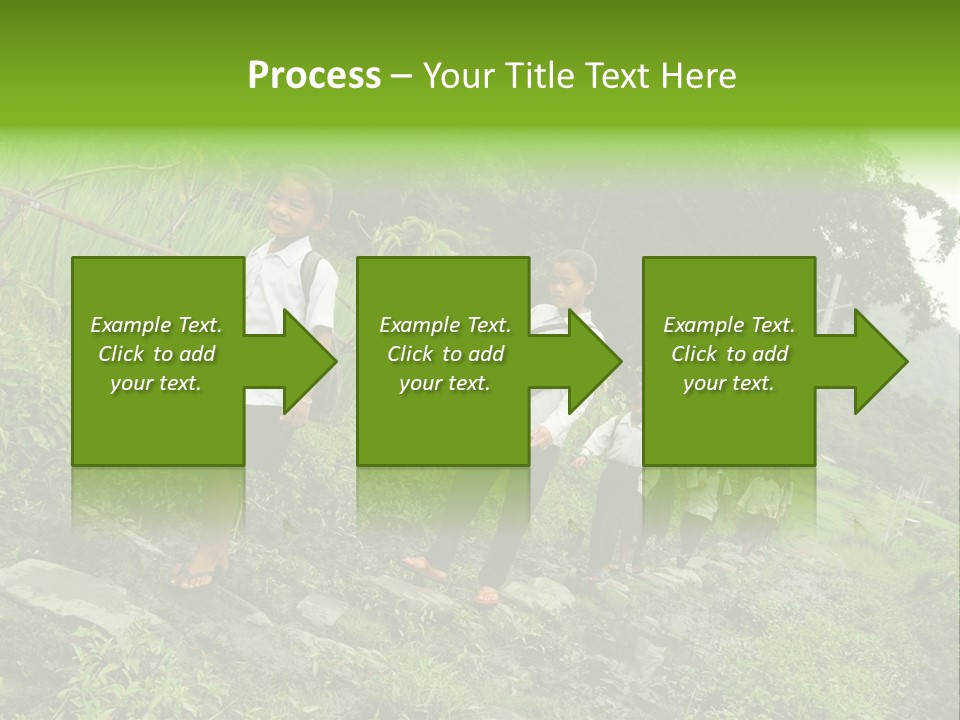 Process – Your Title Text Here

Example Text. Click to add your text.

Example Text. Click to add your text.

Example Text. Click to add your text.